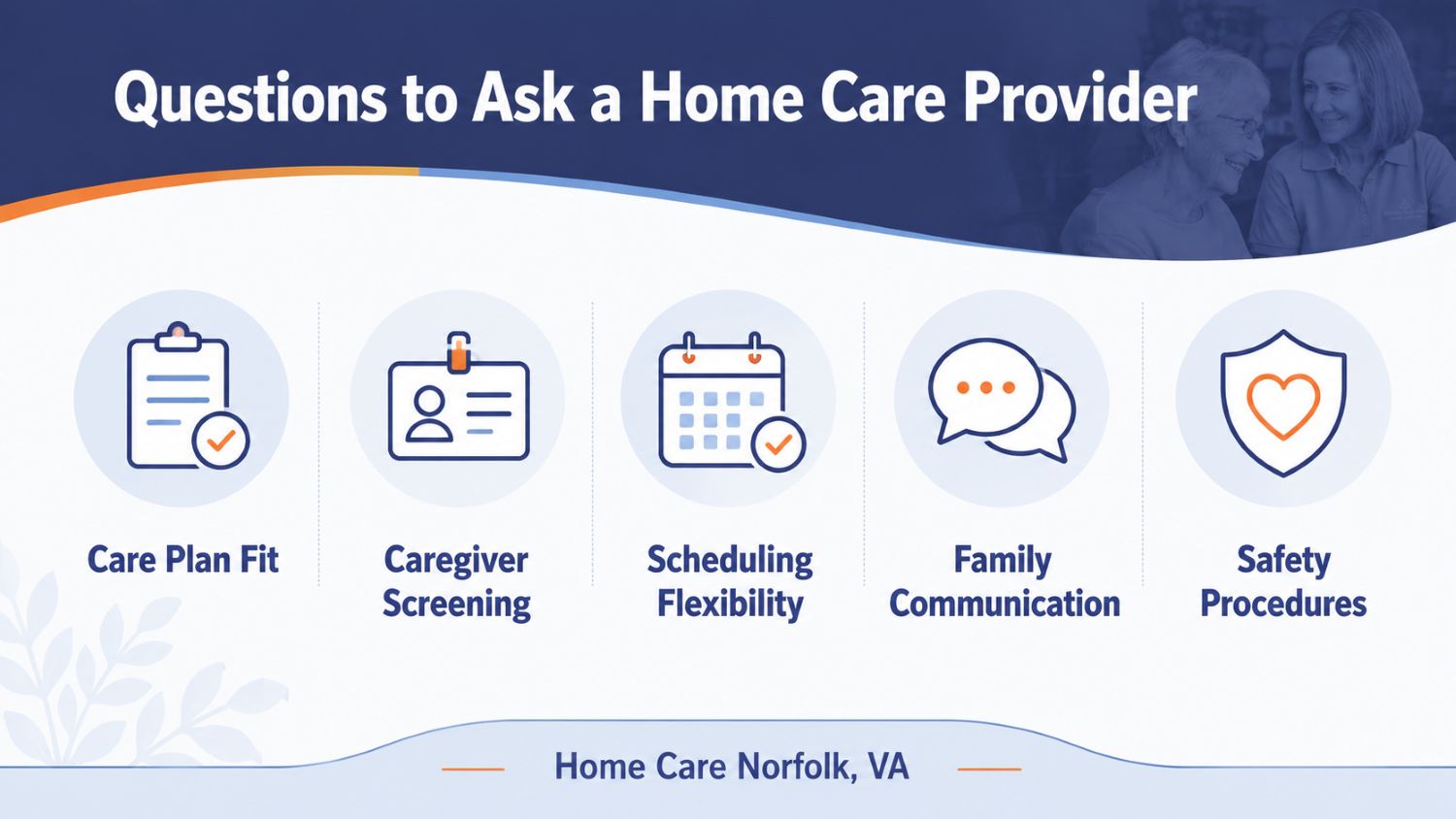 Questions to Ask a Home Care Provider

Care Plan Fit

Caregiver Screening

Scheduling Flexibility

Family Communication

Safety Procedures

Home Care Norfolk, VA